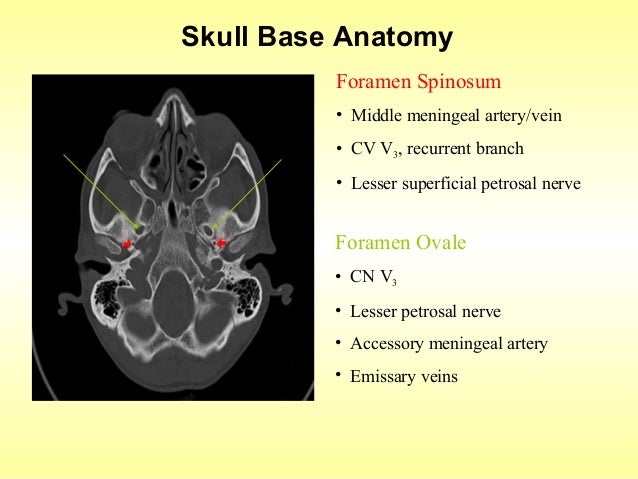 Skull Base Anatomy

Foramen Spinosum

• Middle meningeal artery/vein

• CV $V_3$, recurrent branch

• Lesser superficial petrosal nerve

Foramen Ovale

• CN $V_3$

• Lesser petrosal nerve

• Accessory meningeal artery

• Emissary veins